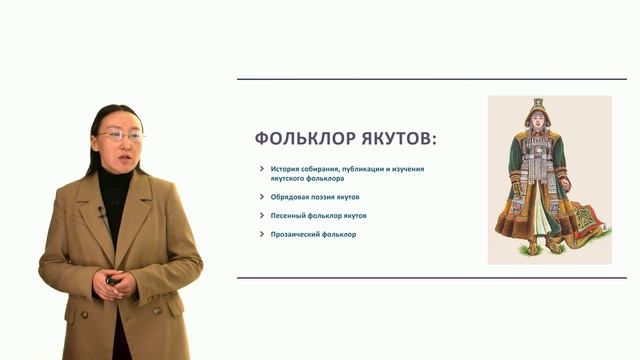 ФОЛЬКЛОР ЯКУТОВ:

› История собирания, публикации и изучения якутского фольклора

› Обрядовая поэзия якутов

› Песенный фольклор якутов

› Прозаический фольклор